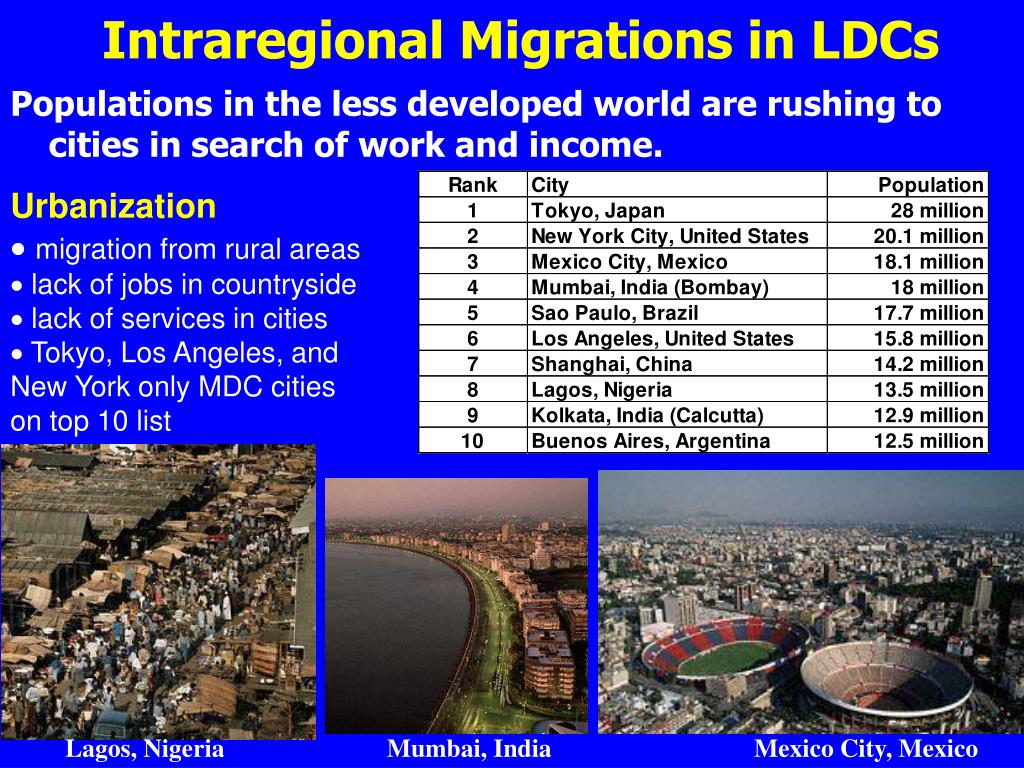 Intraregional Migrations in LDCs

Populations in the less developed world are rushing to cities in search of work and income.

Urbanization

• migration from rural areas
• lack of jobs in countryside
• lack of services in cities
• Tokyo, Los Angeles, and New York only MDC cities on top 10 list

| Rank | City | Population |
|---|---|---|
| 1 | Tokyo, Japan | 28 million |
| 2 | New York City, United States | 20.1 million |
| 3 | Mexico City, Mexico | 18.1 million |
| 4 | Mumbai, India (Bombay) | 18 million |
| 5 | Sao Paulo, Brazil | 17.7 million |
| 6 | Los Angeles, United States | 15.8 million |
| 7 | Shanghai, China | 14.2 million |
| 8 | Lagos, Nigeria | 13.5 million |
| 9 | Kolkata, India (Calcutta) | 12.9 million |
| 10 | Buenos Aires, Argentina | 12.5 million |

Lagos, Nigeria

Mumbai, India

Mexico City, Mexico